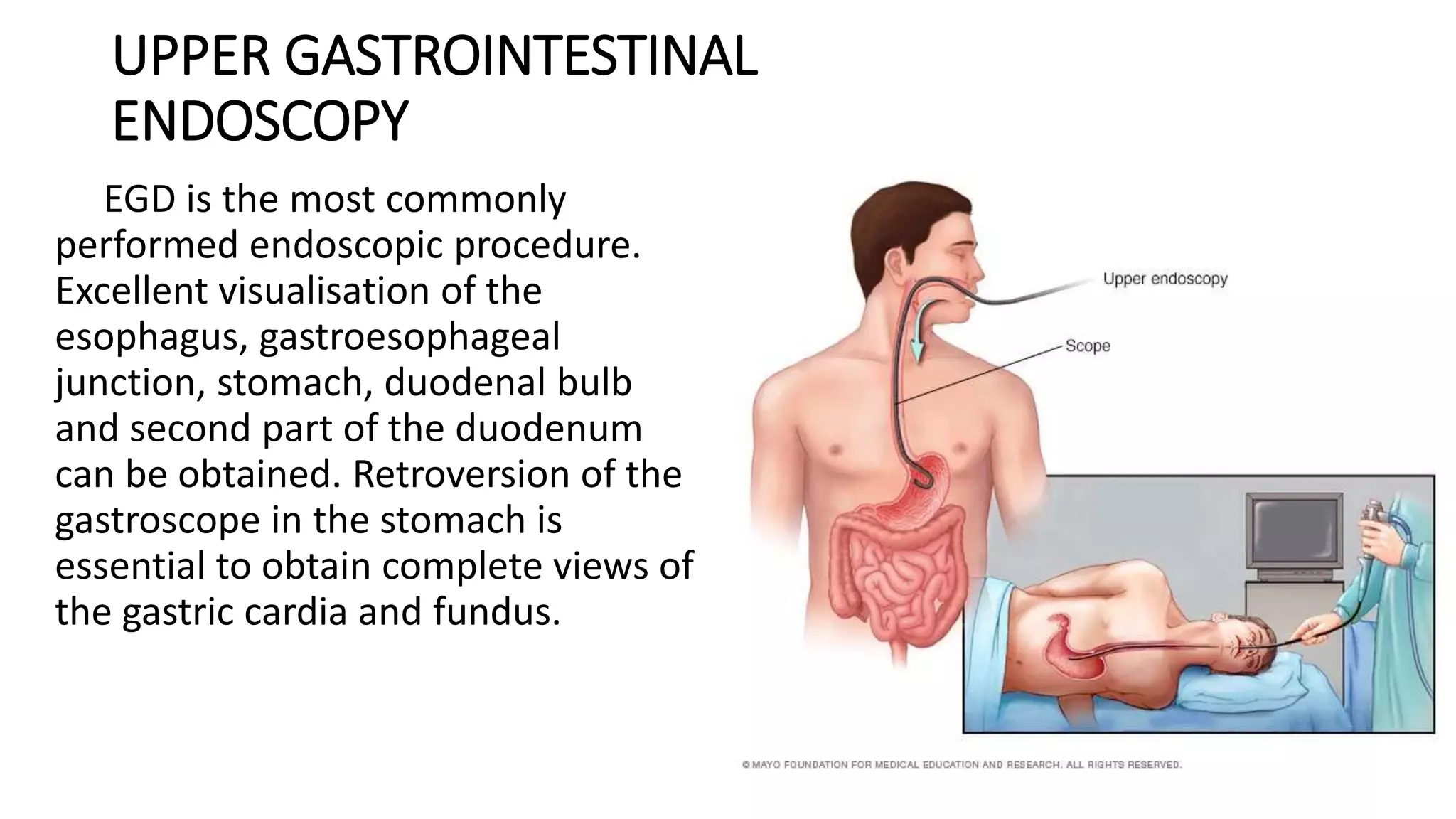 UPPER GASTROINTESTINAL ENDOSCOPY

EGD is the most commonly performed endoscopic procedure. Excellent visualisation of the esophagus, gastroesophageal junction, stomach, duodenal bulb and second part of the duodenum can be obtained. Retroversion of the gastroscope in the stomach is essential to obtain complete views of the gastric cardia and fundus.

Upper endoscopy

Scope

© MAYO FOUNDATION FOR MEDICAL EDUCATION AND RESEARCH. ALL RIGHTS RESERVED.